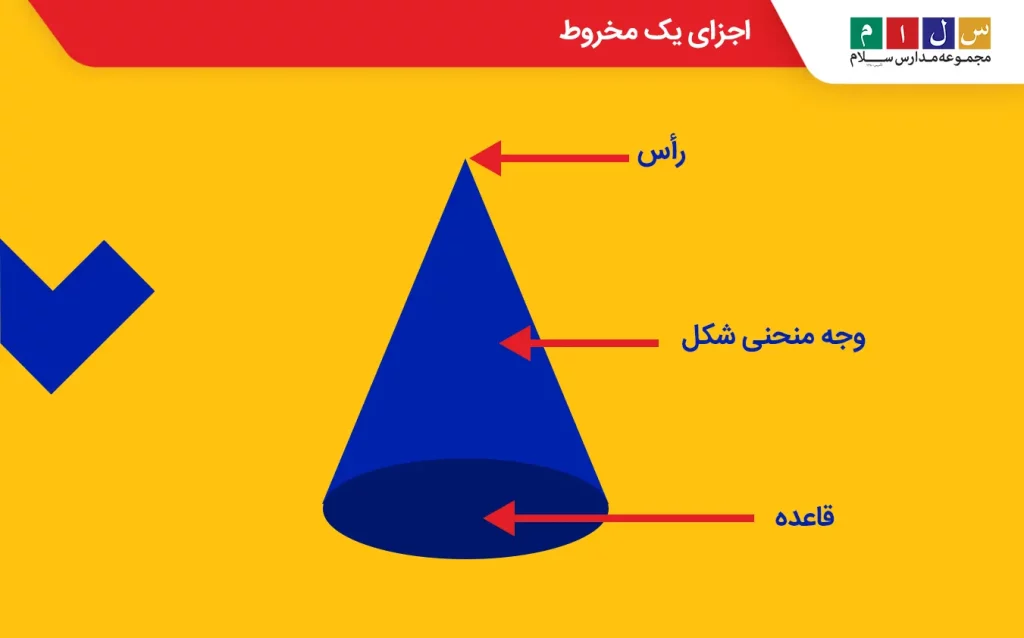 س ل ا م
مجموعه مدارس سلام

اجزای یک مخروط

رأس

وجه منحنی شکل

قاعده